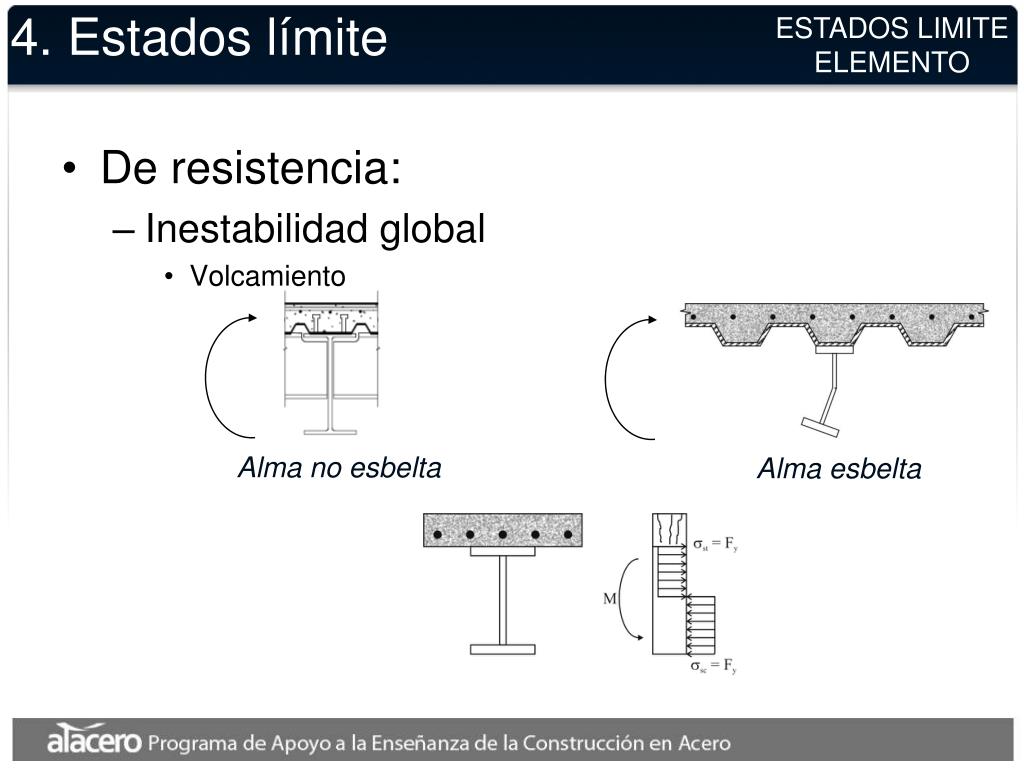 4. Estados límite

ESTADOS LIMITE ELEMENTO

• De resistencia:

– Inestabilidad global

• Volcamiento

Alma no esbelta

Alma esbelta

$\sigma_{st} = F_y$

M

$\sigma_{sc} = F_y$

alacero Programa de Apoyo a la Enseñanza de la Construcción en Acero